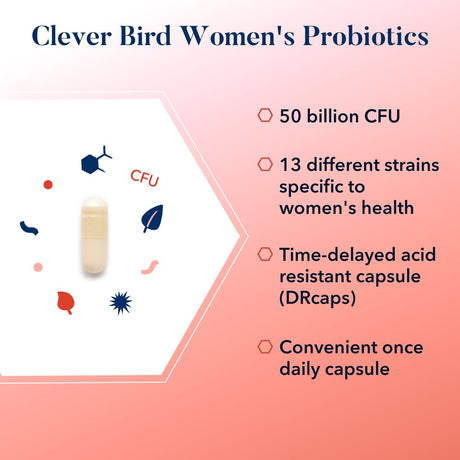 Clever Bird Women's Probiotics

CFU

50 billion CFU

13 different strains specific to women's health

Time-delayed acid resistant capsule (DRcaps)

Convenient once daily capsule